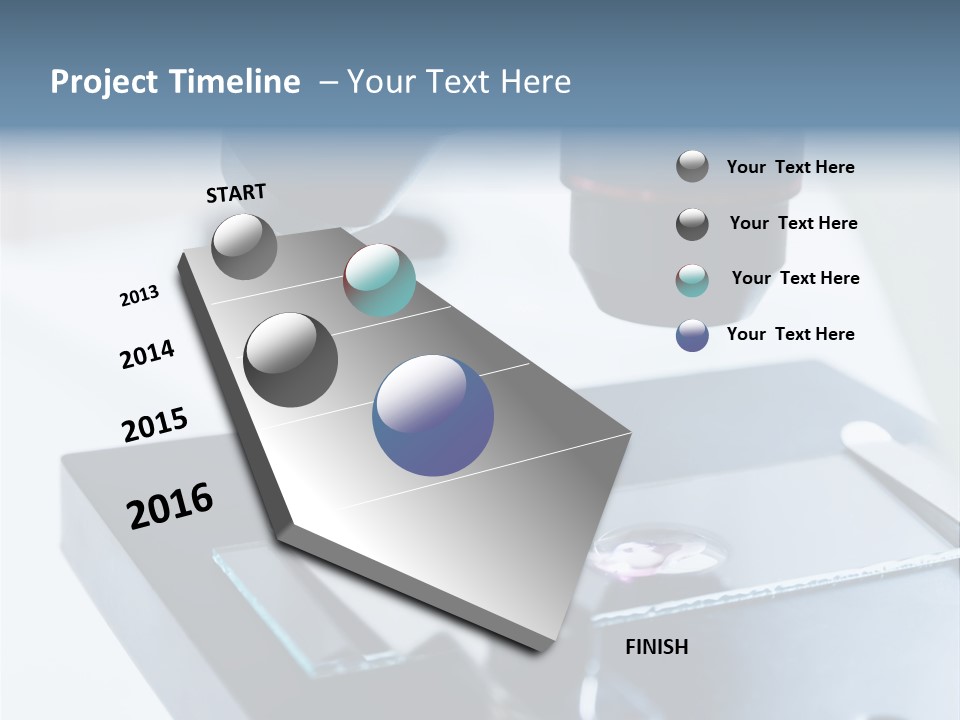 Project Timeline – Your Text Here

START

2013

2014

2015

2016

FINISH

Your Text Here

Your Text Here

Your Text Here

Your Text Here